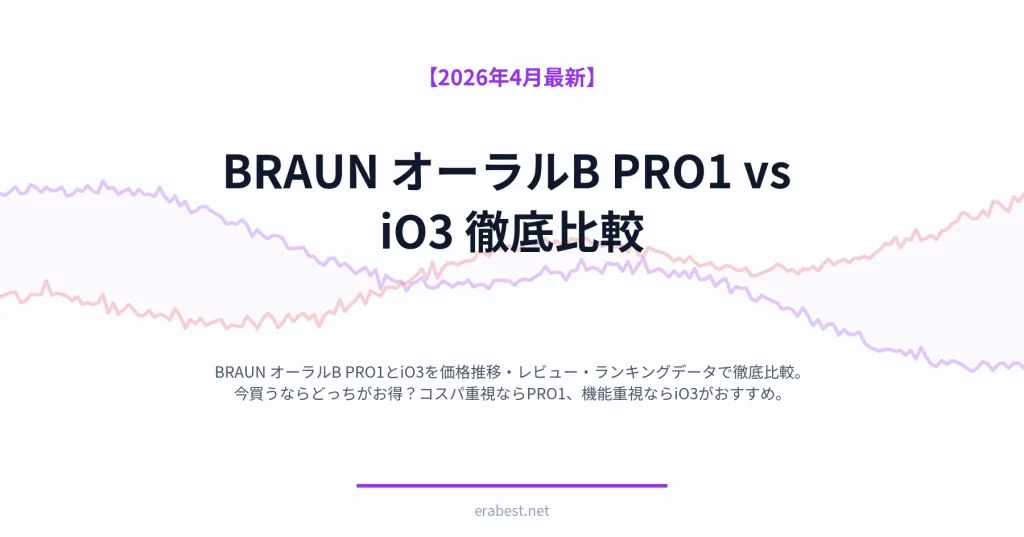 【2026年4月最新】

BRAUN オーラルB PRO1 vs iO3 徹底比較

BRAUN オーラルB PRO1とiO3を価格推移・レビュー・ランキングデータで徹底比較。今買うならどっちがお得？コスパ重視ならPRO1、機能重視ならiO3がおすすめ。

erabest.net